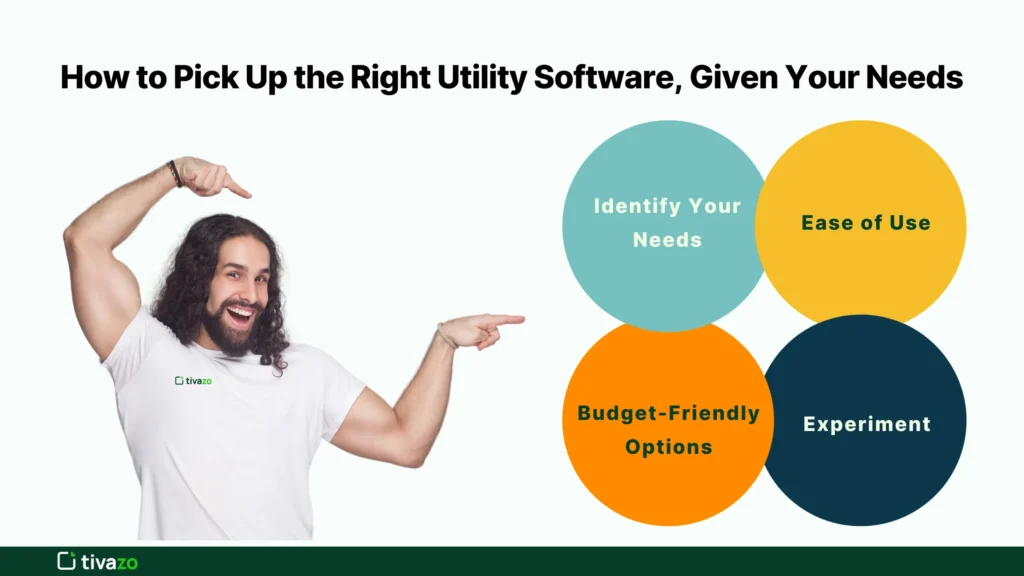 How to Pick Up the Right Utility Software, Given Your Needs

tivazo

Identify Your Needs

Ease of Use

Budget-Friendly Options

Experiment

tivazo